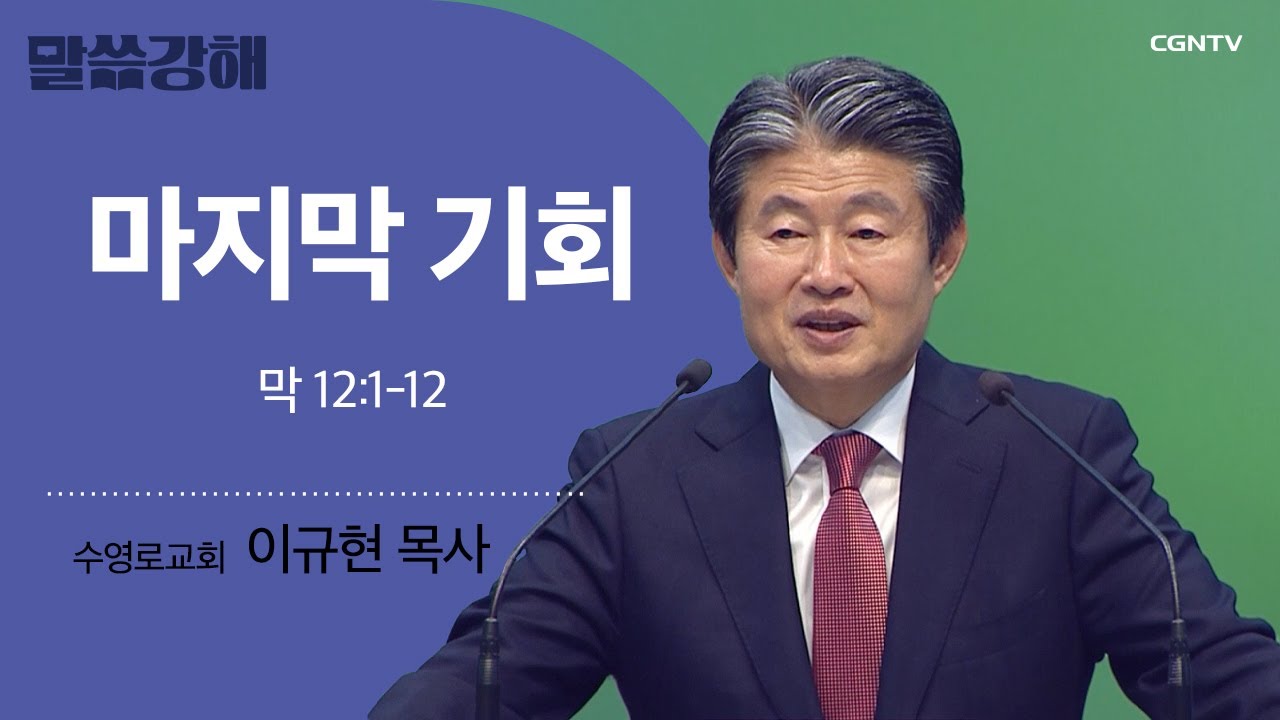 말씀강해

CGNTV

마지막 기회

막 12:1-12

수영로교회 이규현 목사